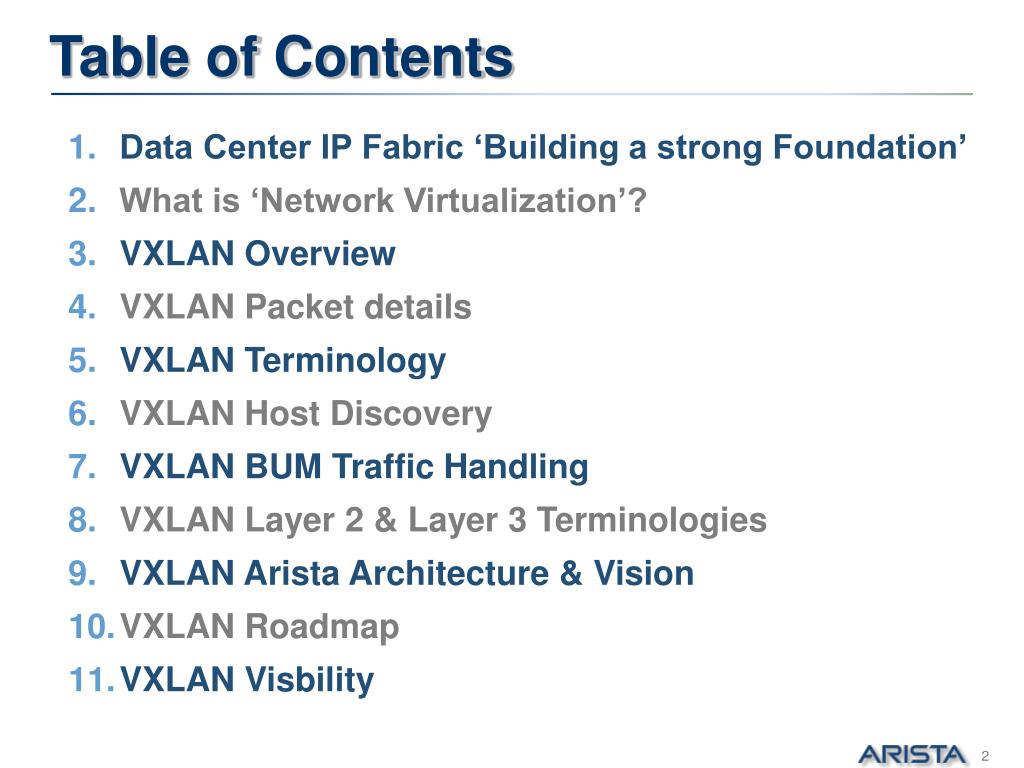 Table of Contents

1. Data Center IP Fabric ‘Building a strong Foundation’
2. What is ‘Network Virtualization’?
3. VXLAN Overview
4. VXLAN Packet details
5. VXLAN Terminology
6. VXLAN Host Discovery
7. VXLAN BUM Traffic Handling
8. VXLAN Layer 2 & Layer 3 Terminologies
9. VXLAN Arista Architecture & Vision
10. VXLAN Roadmap
11. VXLAN Visbility

ARISTA 2